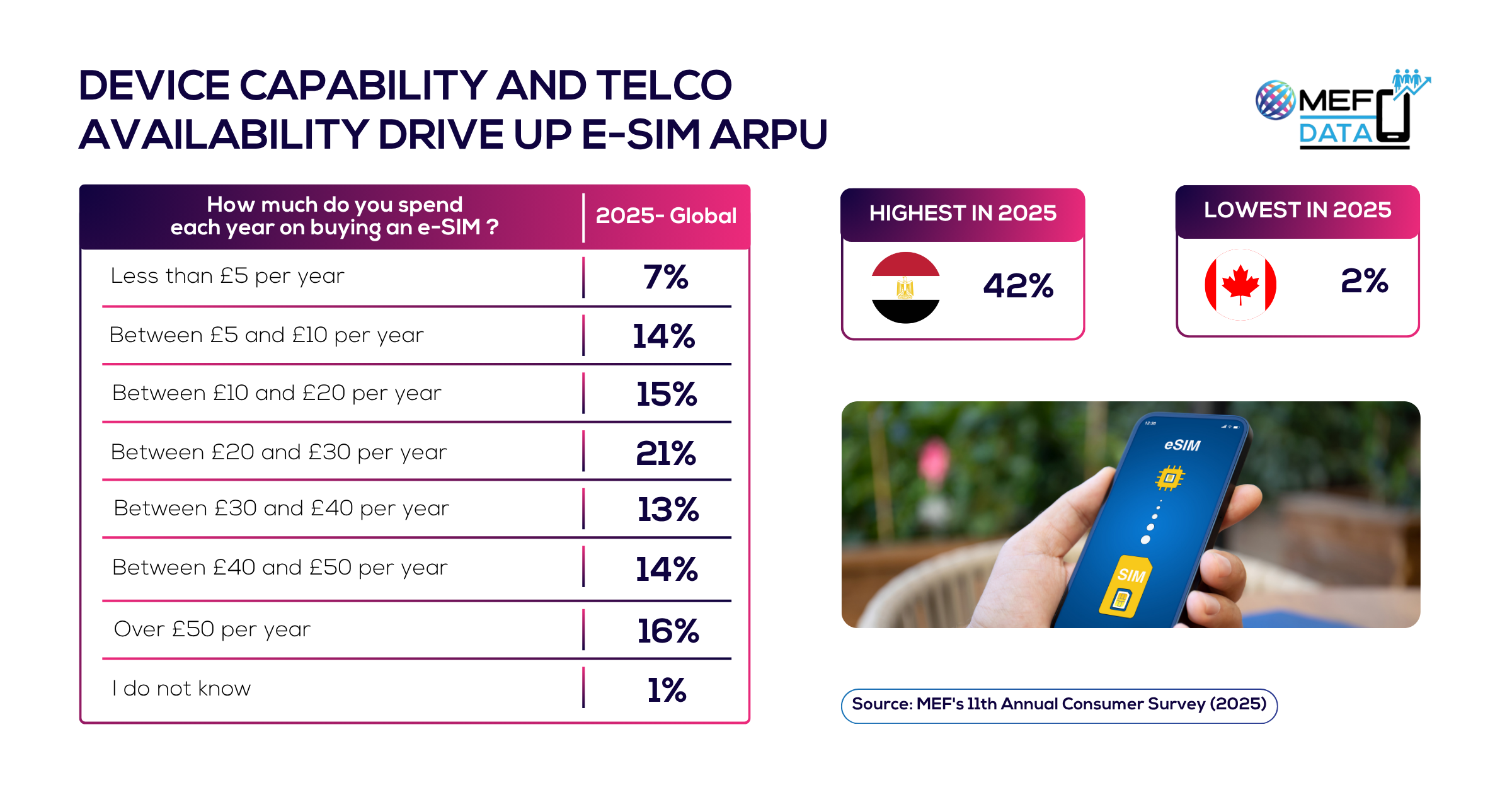 DEVICE CAPABILITY AND TELCO AVAILABILITY DRIVE UP E-SIM ARPU

MEF DATA

| How much do you spend each year on buying an e-SIM ? | 2025- Global |
|---|---|
| Less than £5 per year | 7% |
| Between £5 and £10 per year | 14% |
| Between £10 and £20 per year | 15% |
| Between £20 and £30 per year | 21% |
| Between £30 and £40 per year | 13% |
| Between £40 and £50 per year | 14% |
| Over £50 per year | 16% |
| I do not know | 1% |

HIGHEST IN 2025
42%

LOWEST IN 2025
2%

12:36
eSIM
SIM

Source: MEF's 11th Annual Consumer Survey (2025)